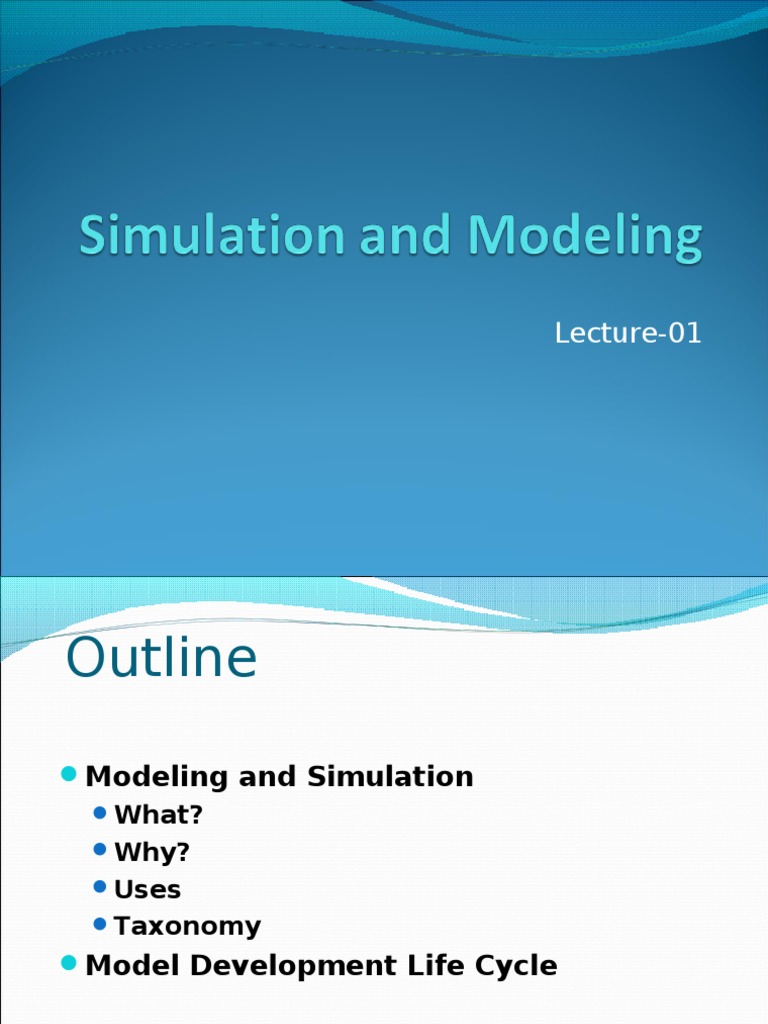 Simulation and Modeling

Lecture-01

Outline

Modeling and Simulation
What?
Why?
Uses
Taxonomy
Model Development Life Cycle